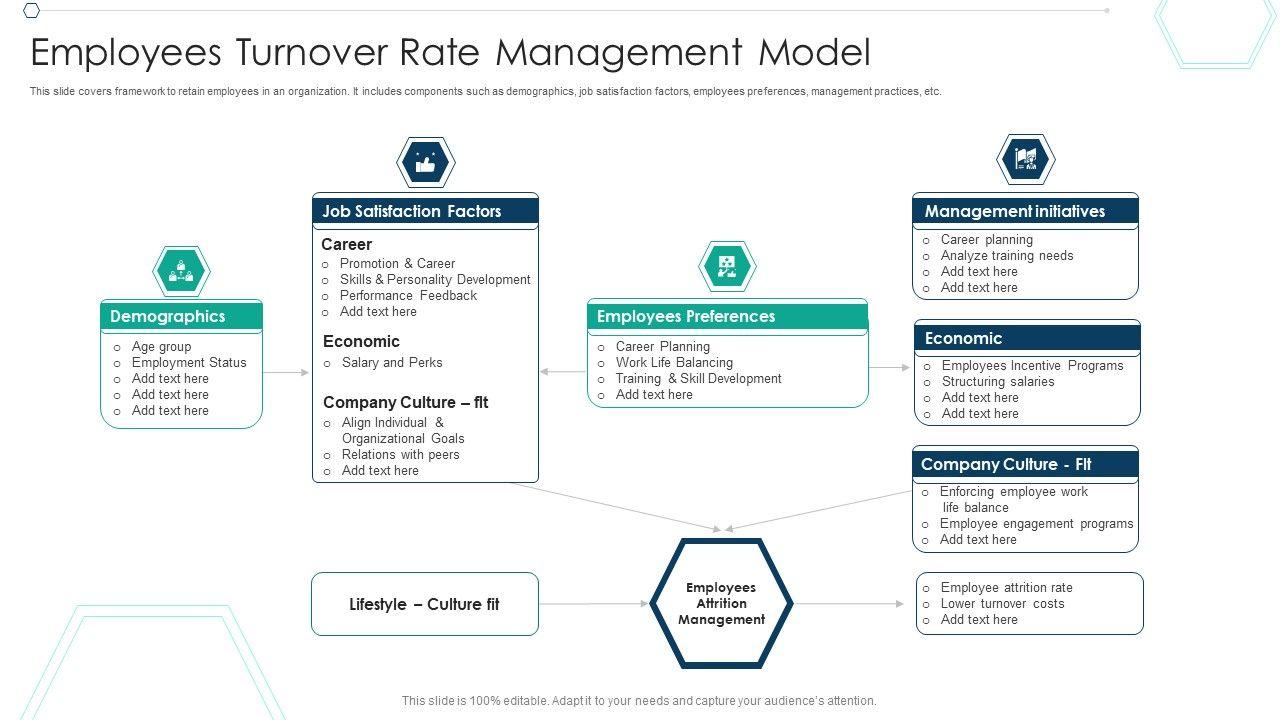 Employees Turnover Rate Management Model

This slide covers framework to retain employees in an organization. It includes components such as demographics, job satisfaction factors, employees preferences, management practices, etc.

Demographics
o Age group
o Employment Status
o Add text here
o Add text here
o Add text here

Job Satisfaction Factors
Career
o Promotion & Career
o Skills & Personality Development
o Performance Feedback
o Add text here
Economic
o Salary and Perks
Company Culture – fit
o Align Individual & Organizational Goals
o Relations with peers
o Add text here

Employees Preferences
o Career Planning
o Work Life Balancing
o Training & Skill Development
o Add text here

Management initiatives
o Career planning
o Analyze training needs
o Add text here
o Add text here

Economic
o Employees Incentive Programs
o Structuring salaries
o Add text here
o Add text here

Company Culture - Fit
o Enforcing employee work life balance
o Employee engagement programs
o Add text here

Lifestyle – Culture fit

Employees Attrition Management

o Employee attrition rate
o Lower turnover costs
o Add text here

This slide is 100% editable. Adapt it to your needs and capture your audience's attention.